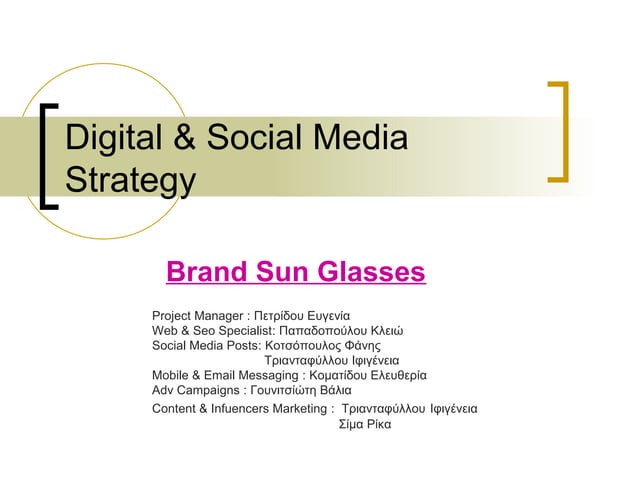 Digital & Social Media Strategy

Brand Sun Glasses

Project Manager : Πετρίδου Ευγενία
Web & Seo Specialist: Παπαδοπούλου Κλειώ
Social Media Posts: Κοτσόπουλος Φάνης
Τριανταφύλλου Ιφιγένεια
Mobile & Email Messaging : Κοματίδου Ελευθερία
Adv Campaigns : Γουνιτσιώτη Βάλια
Content & Infuencers Marketing : Τριανταφύλλου Ιφιγένεια
Σίμα Ρίκα